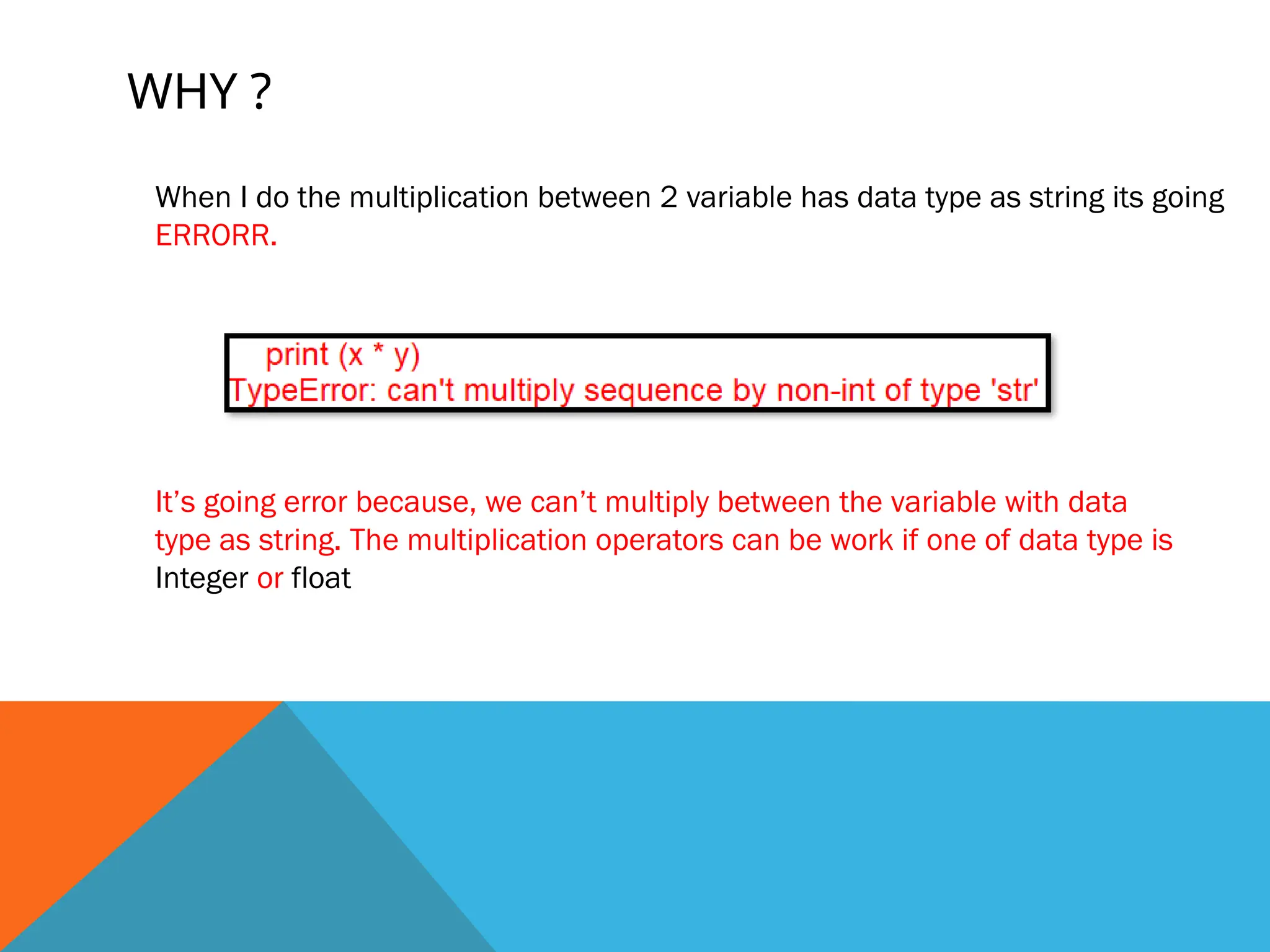 WHY ?

When I do the multiplication between 2 variable has data type as string its going ERRORR.

print (x * y)
TypeError: can't multiply sequence by non-int of type 'str'

It’s going error because, we can’t multiply between the variable with data type as string. The multiplication operators can be work if one of data type is Integer or float